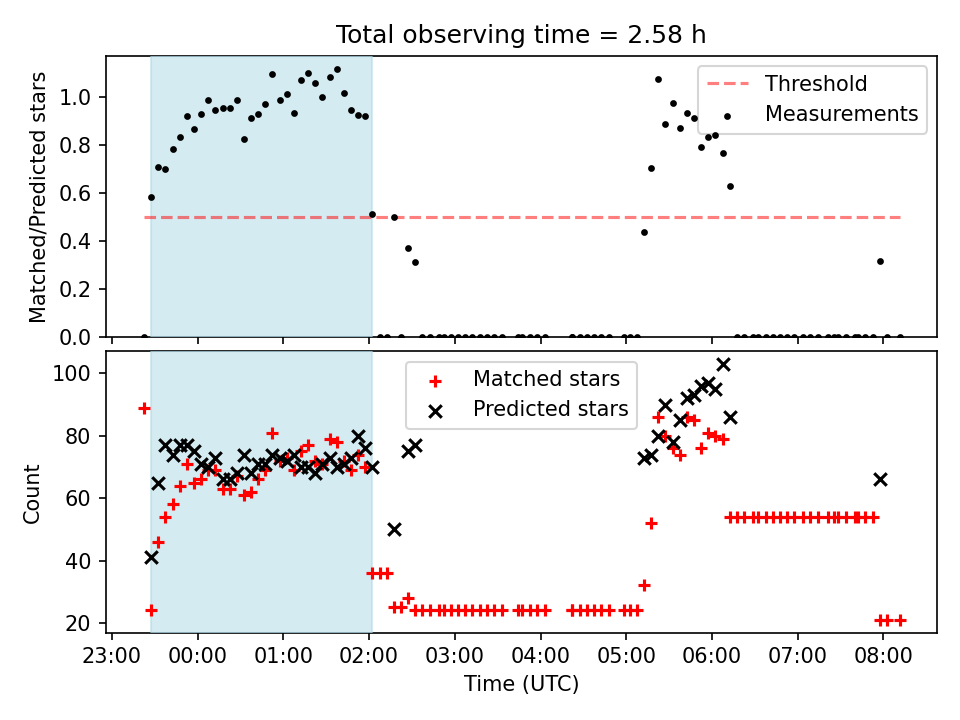 Total observing time = 2.58 h

Matched/Predicted stars

1.0
0.8
0.6
0.4
0.2
0.0

Threshold
Measurements

Count

100
80
60
40
20

Matched stars
Predicted stars

23:00
00:00
01:00
02:00
03:00
04:00
05:00
06:00
07:00
08:00

Time (UTC)